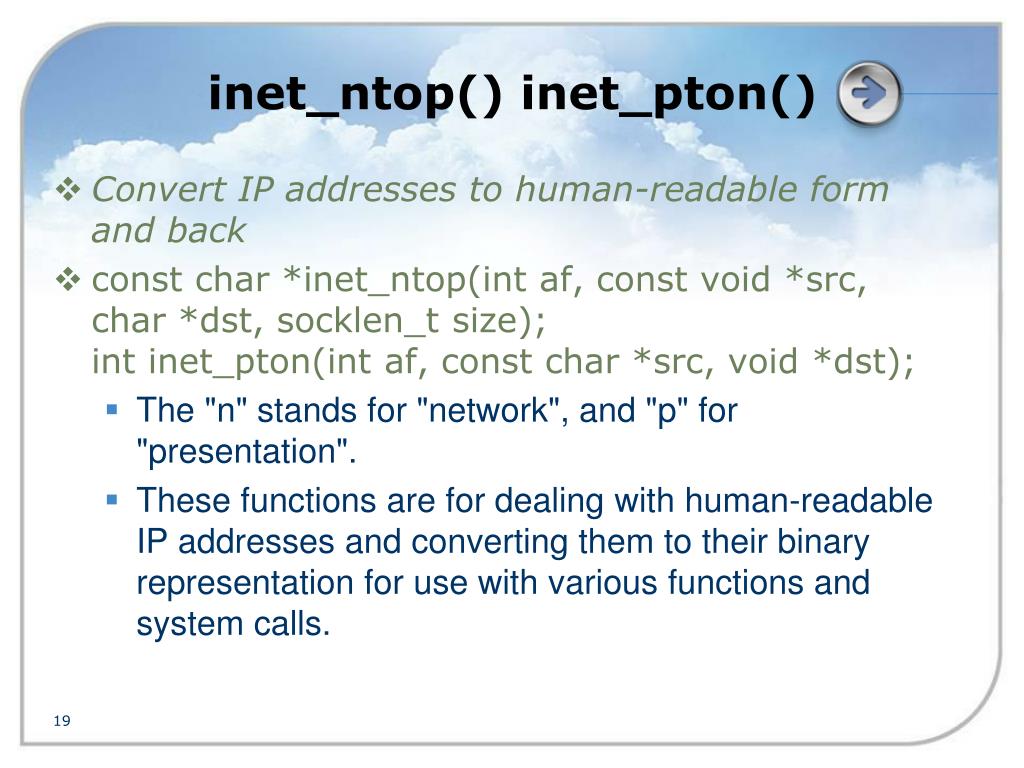 inet_ntop() inet_pton()

❖ Convert IP addresses to human-readable form and back

❖ const char *inet_ntop(int af, const void *src, char *dst, socklen_t size);
int inet_pton(int af, const char *src, void *dst);

▪ The "n" stands for "network", and "p" for "presentation".

▪ These functions are for dealing with human-readable IP addresses and converting them to their binary representation for use with various functions and system calls.

19